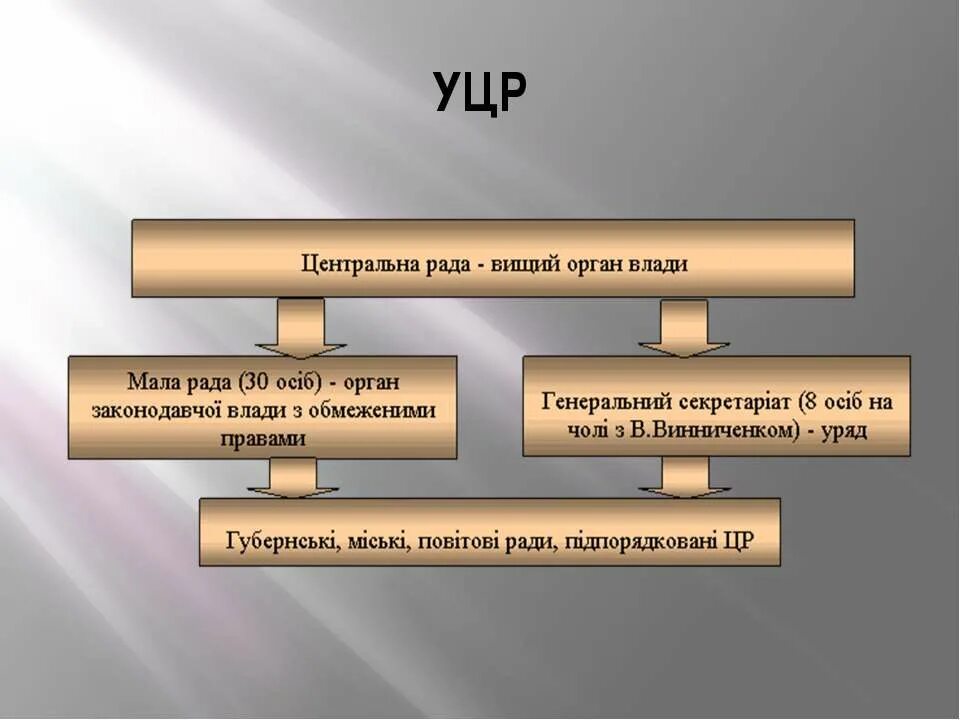 УЦР

Центральна рада - вищий орган влади

Мала рада (30 осіб) - орган законодавчої влади з обмеженими правами

Генеральний секретаріат (8 осіб на чолі з В.Винниченком) - уряд

Губернські, міські, повітові ради, підпорядковані ЦР